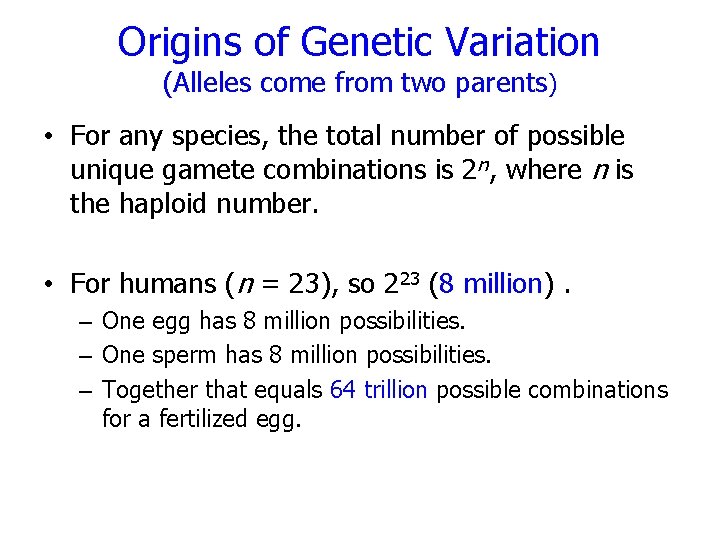 Origins of Genetic Variation
(Alleles come from two parents)

• For any species, the total number of possible unique gamete combinations is $2^n$, where $n$ is the haploid number.

• For humans ($n$ = 23), so $2^{23}$ (8 million) .
– One egg has 8 million possibilities.
– One sperm has 8 million possibilities.
– Together that equals 64 trillion possible combinations for a fertilized egg.